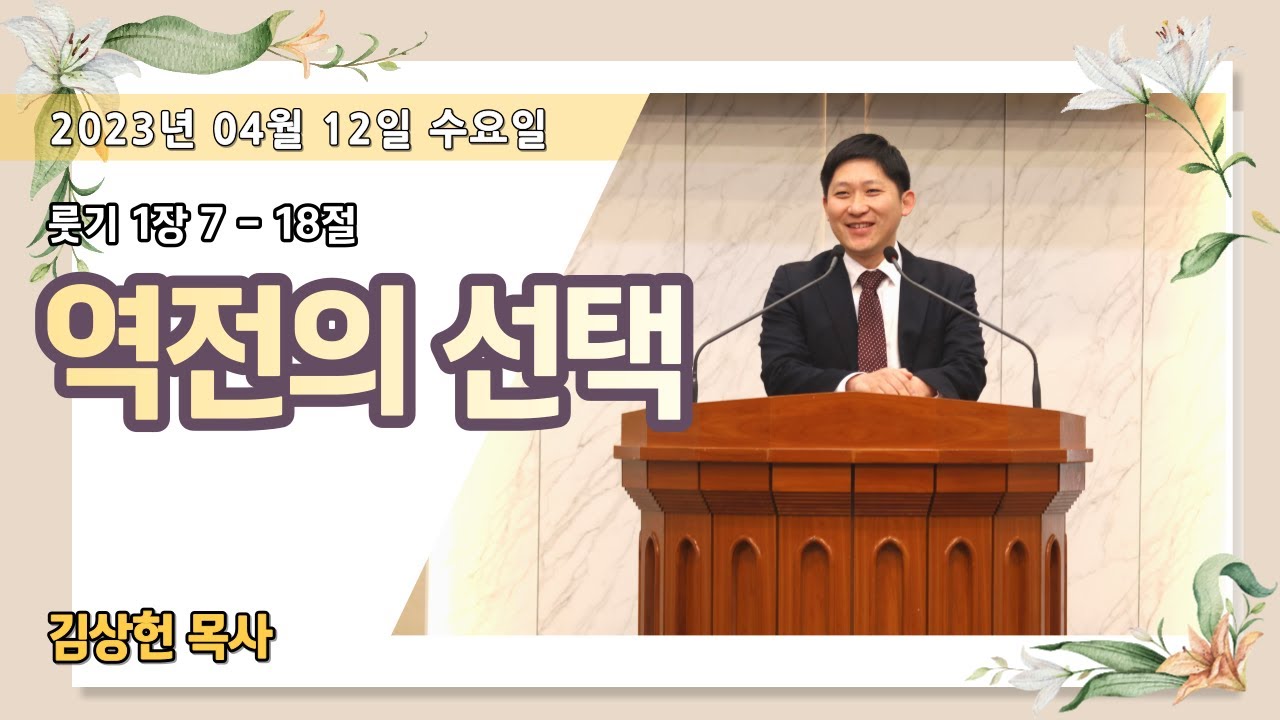 2023년 04월 12일 수요일

룻기 1장 7 - 18절

역전의 선택

김상헌 목사